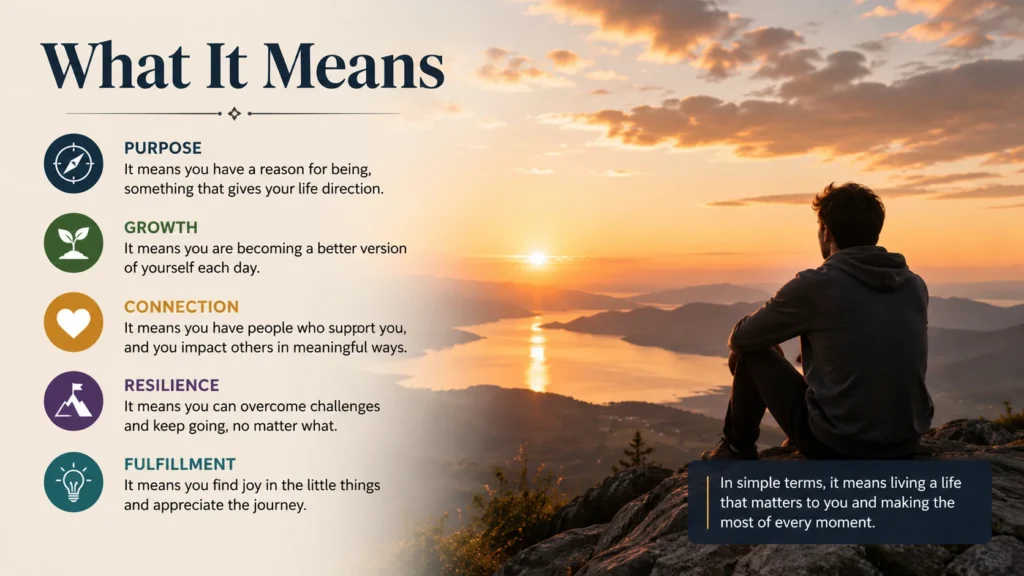 What It Means

PURPOSE
It means you have a reason for being, something that gives your life direction.

GROWTH
It means you are becoming a better version of yourself each day.

CONNECTION
It means you have people who support you, and you impact others in meaningful ways.

RESILIENCE
It means you can overcome challenges and keep going, no matter what.

FULFILLMENT
It means you find joy in the little things and appreciate the journey.

In simple terms, it means living a life that matters to you and making the most of every moment.